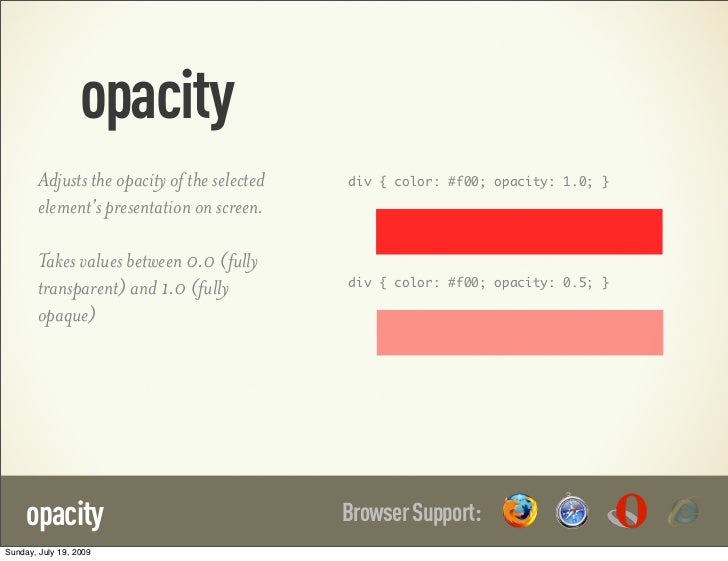 opacity

Adjusts the opacity of the selected element's presentation on screen.

Takes values between 0.0 (fully transparent) and 1.0 (fully opaque)

div { color: #f00; opacity: 1.0; }

div { color: #f00; opacity: 0.5; }

opacity

Browser Support:

Sunday, July 19, 2009